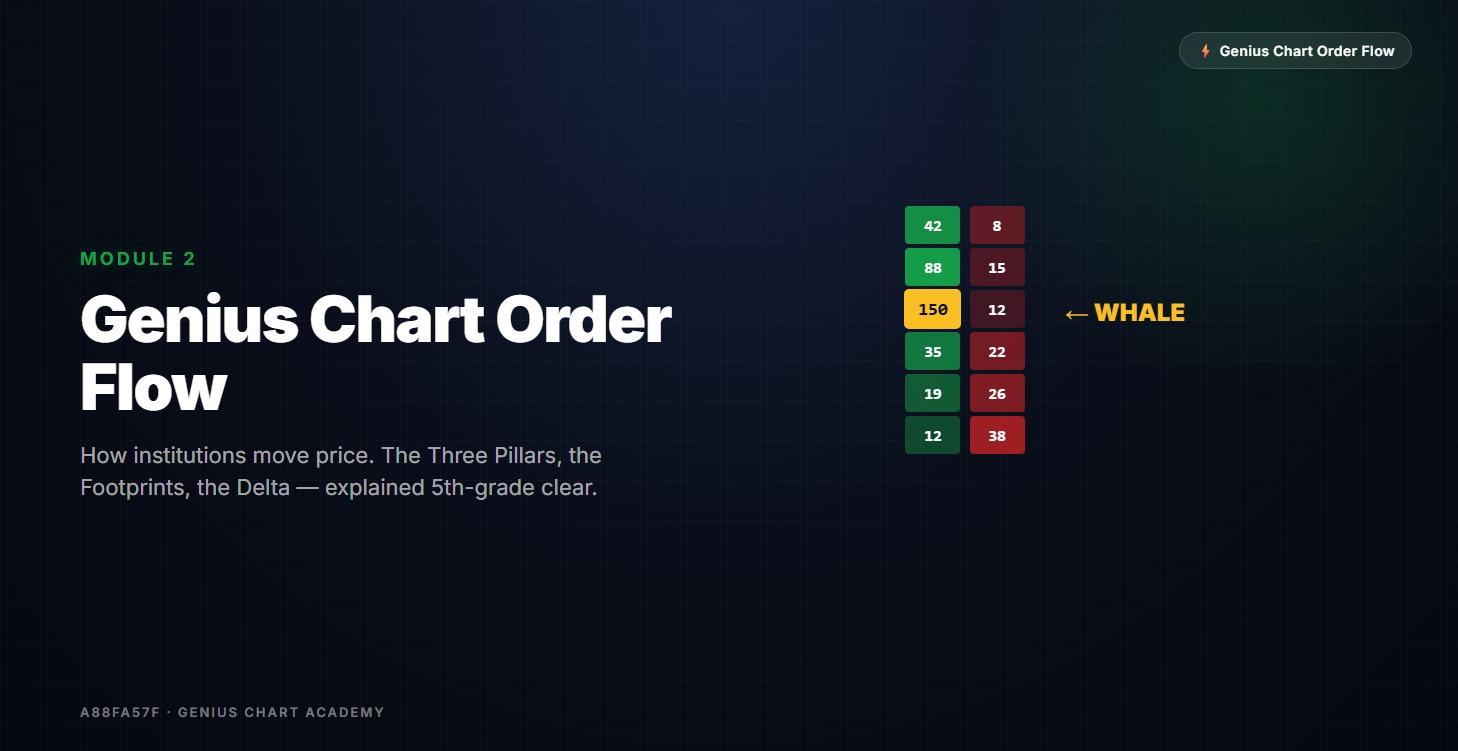 Genius Chart Order Flow

MODULE 2

Genius Chart Order Flow

How institutions move price. The Three Pillars, the Footprints, the Delta — explained 5th-grade clear.

| 42 | 8 |
|---|---|
| 88 | 15 |
| 150 | 12 |
| 35 | 22 |
| 19 | 26 |
| 12 | 38 |

← WHALE

A88FA57F · GENIUS CHART ACADEMY